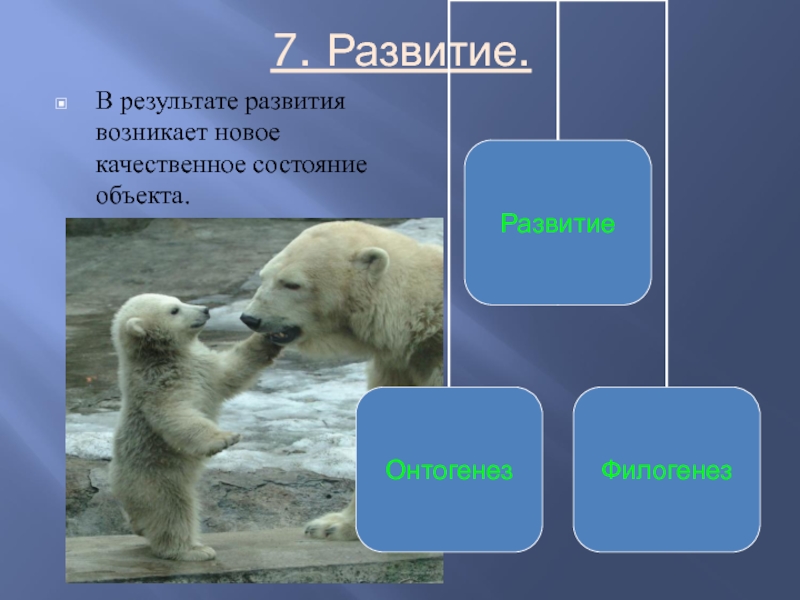 7. Развитие.

В результате развития возникает новое качественное состояние объекта.

Развитие

Онтогенез

Филогенез